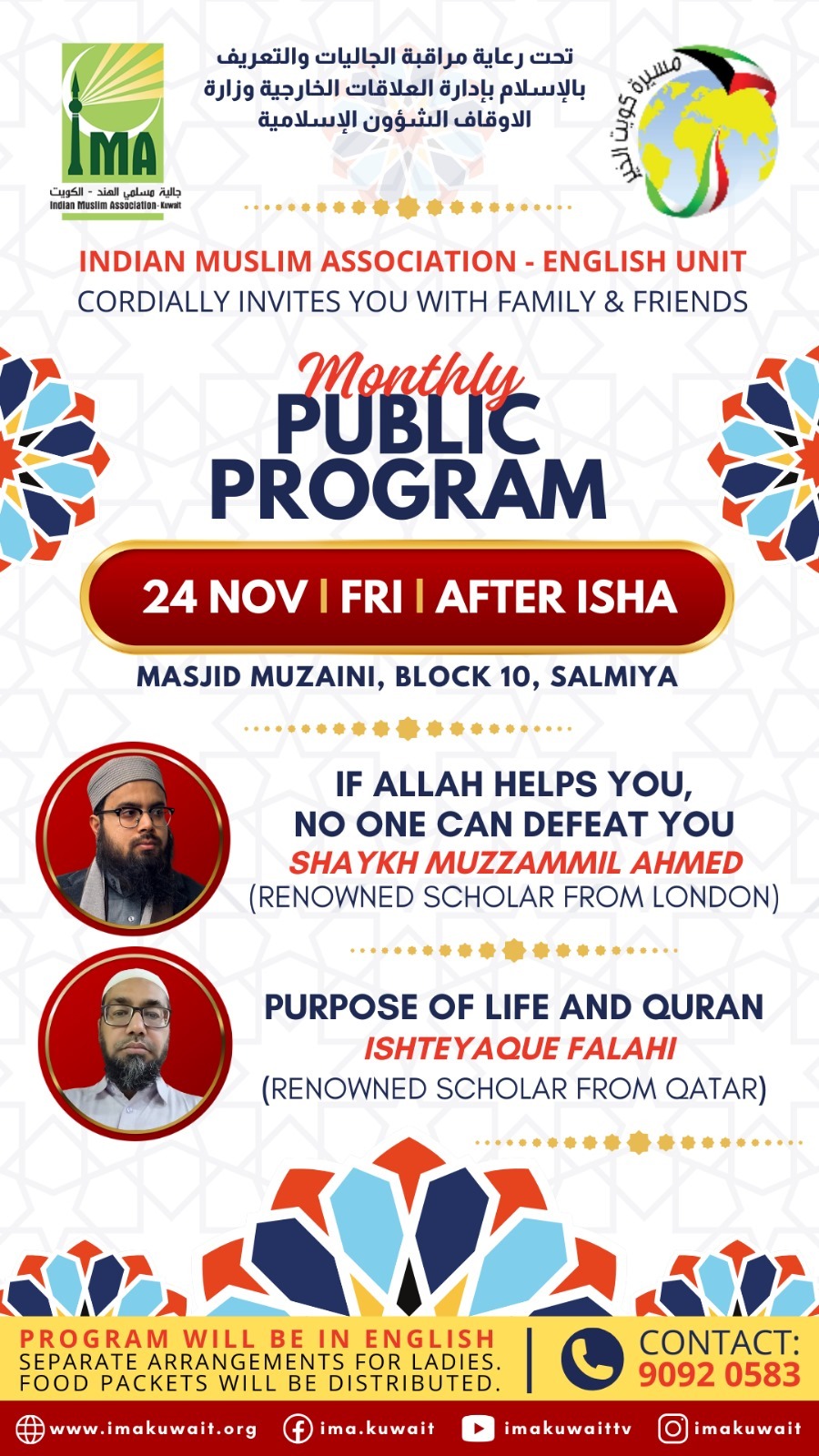 IMA
جالية مسلمي الهند - الكويت
Indian Muslim Association-Kuwait

تحت رعاية مراقبة الجاليات والتعريف بالإسلام بإدارة العلاقات الخارجية وزارة الاوقاف الشؤون الإسلامية

مسيرة كويت الخير

INDIAN MUSLIM ASSOCIATION - ENGLISH UNIT
CORDIALLY INVITES YOU WITH FAMILY & FRIENDS

Monthly
PUBLIC PROGRAM

24 NOV | FRI | AFTER ISHA

MASJID MUZAINI, BLOCK 10, SALMIYA

IF ALLAH HELPS YOU, NO ONE CAN DEFEAT YOU
SHAYKH MUZZAMMIL AHMED
(RENOWNED SCHOLAR FROM LONDON)

PURPOSE OF LIFE AND QURAN
ISHTEYAQUE FALAHI
(RENOWNED SCHOLAR FROM QATAR)

PROGRAM WILL BE IN ENGLISH
SEPARATE ARRANGEMENTS FOR LADIES.
FOOD PACKETS WILL BE DISTRIBUTED.

CONTACT:
9092 0583

www.imakuwait.org
ima.kuwait
imakuwaittv
imakuwait